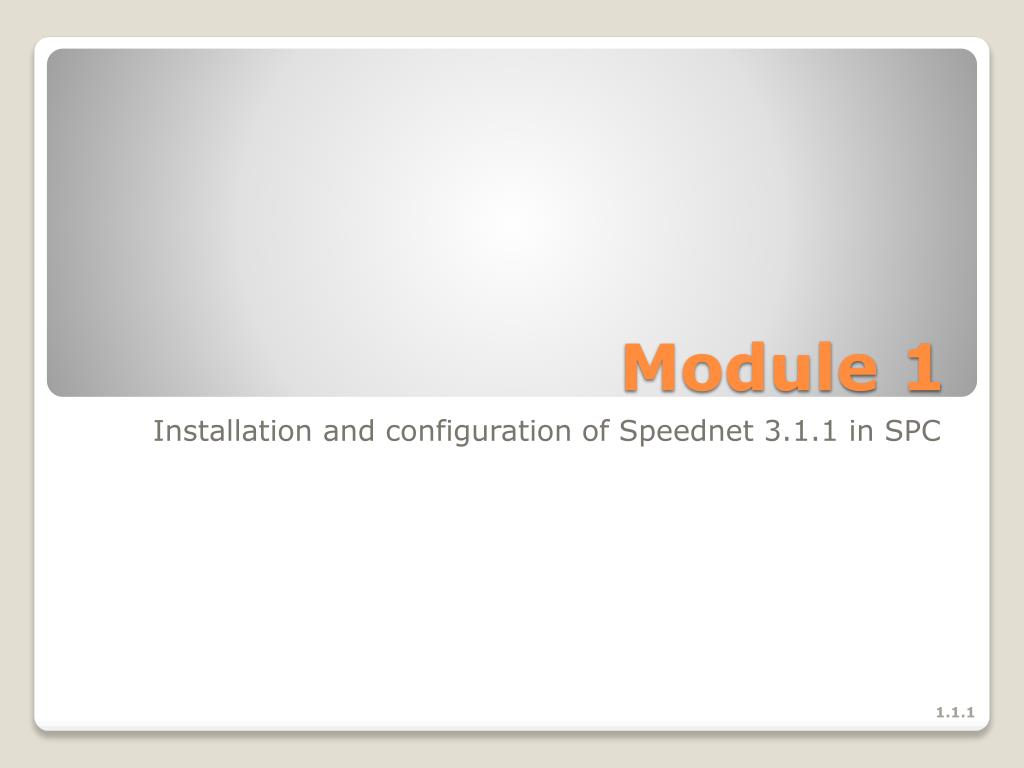 Module 1

Installation and configuration of Speednet 3.1.1 in SPC

1.1.1